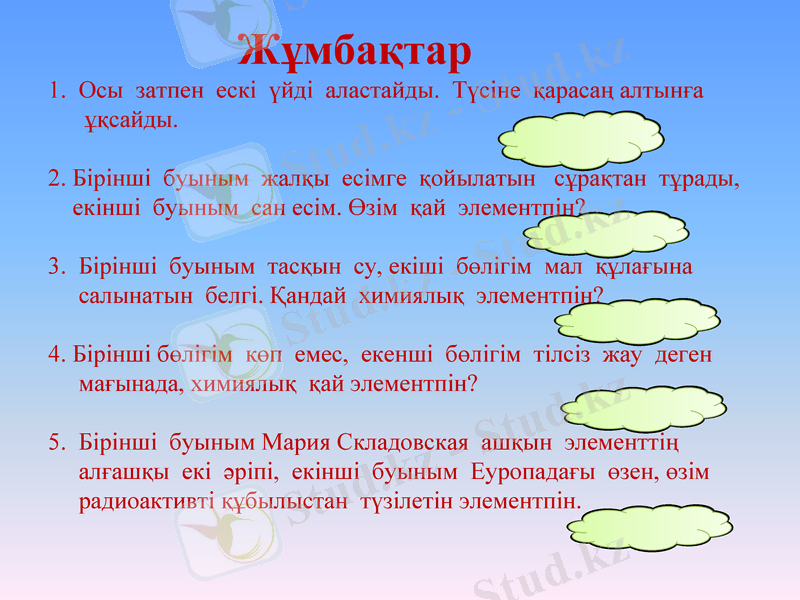 Жұмбақтар

1. Осы затпен ескі үйді аластайды. Түсіне қарасаң алтынға ұқсайды.

2. Бірінші буыным жалқы есімге қойылатын сұрақтан тұрады, екінші буыным сан есім. Өзім қай элементпін?

3. Бірінші буыным тасқын су, екіші бөлігім мал құлағына салынатын белгі. Қандай химиялық элементпін?

4. Бірінші бөлігім көп емес, екенші бөлігім тілсіз жау деген мағынада, химиялық қай элементпін?

5. Бірінші буыным Мария Складовская ашқын элементтің алғашқы екі әріпі, екінші буыным Еуропадағы өзен, өзім радиоактивті құбылыстан түзілетін элементпін.

Stud.kz